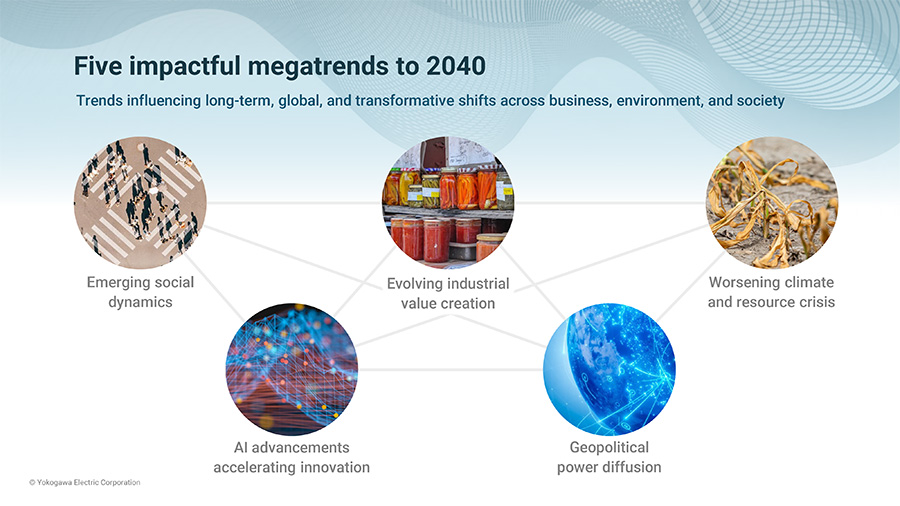 Five impactful megatrends to 2040

Trends influencing long-term, global, and transformative shifts across business, environment, and society

Emerging social dynamics

Evolving industrial value creation

Worsening climate and resource crisis

AI advancements accelerating innovation

Geopolitical power diffusion

© Yokogawa Electric Corporation